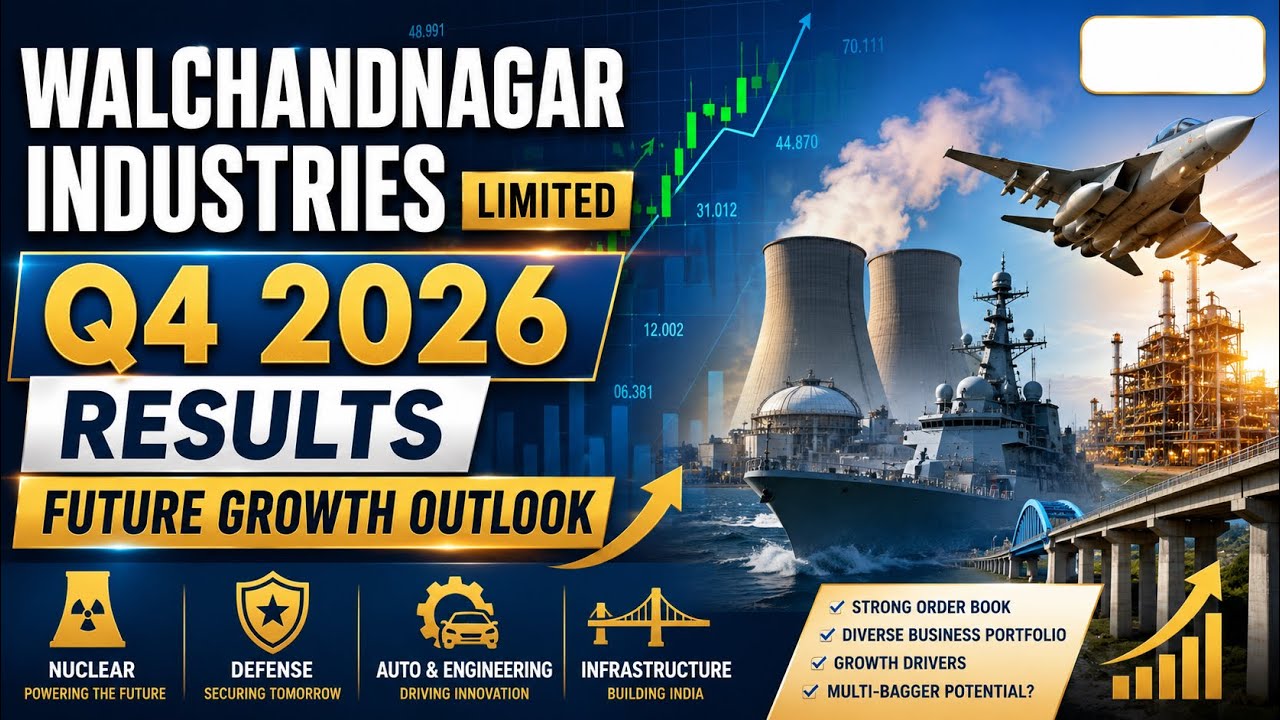 WALCHANDNAGAR INDUSTRIES LIMITED

Q4 2026

RESULTS

FUTURE GROWTH OUTLOOK

48.991

70.111

44.870

31.012

12.002

06.381

NUCLEAR
POWERING THE FUTURE

DEFENSE
SECURING TOMORROW

AUTO & ENGINEERING
DRIVING INNOVATION

INFRASTRUCTURE
BUILDING INDIA

✓ STRONG ORDER BOOK
✓ DIVERSE BUSINESS PORTFOLIO
✓ GROWTH DRIVERS
✓ MULTI-BAGGER POTENTIAL?